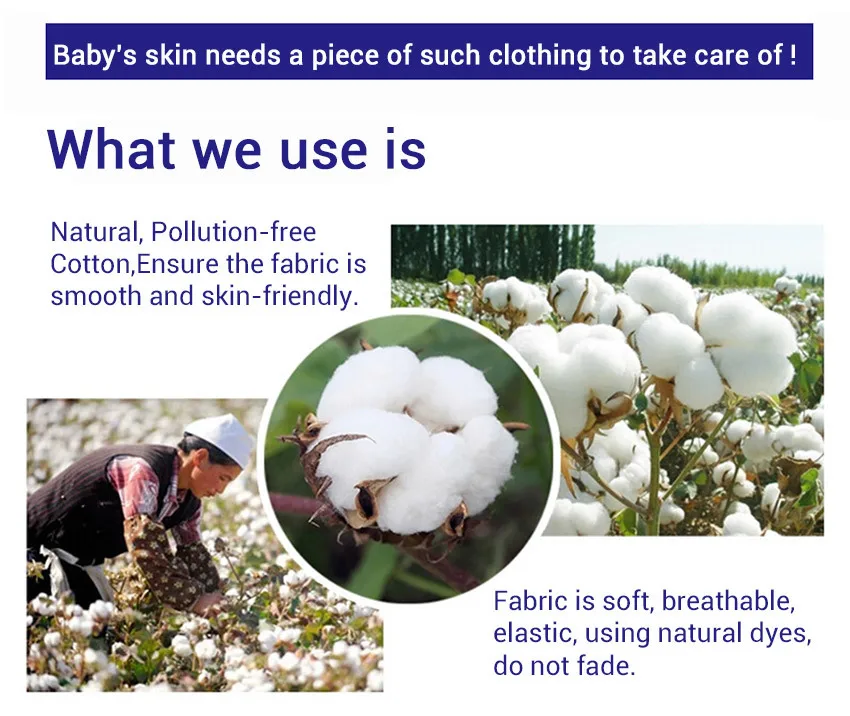 Baby's skin needs a piece of such clothing to take care of !

What we use is

Natural, Pollution-free Cotton,Ensure the fabric is smooth and skin-friendly.

Fabric is soft, breathable, elastic, using natural dyes, do not fade.